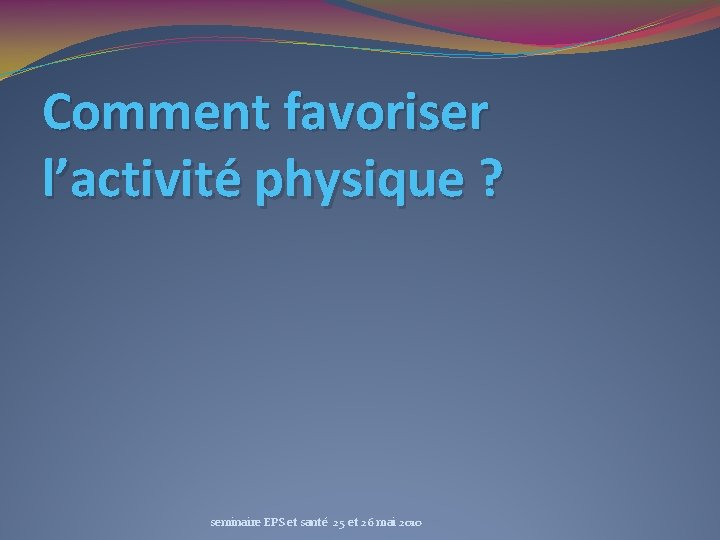 Comment favoriser l’activité physique ?

seminaire EPS et santé 25 et 26 mai 2010